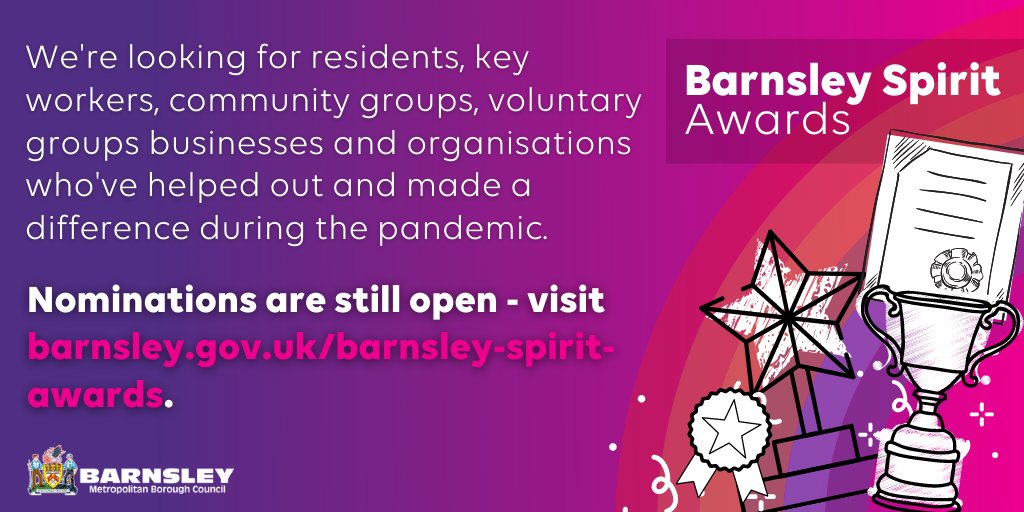 We're looking for residents, key workers, community groups, voluntary groups businesses and organisations who've helped out and made a difference during the pandemic.

Nominations are still open - visit barnsley.gov.uk/barnsley-spirit-awards.

Barnsley Spirit Awards

BARNSLEY
Metropolitan Borough Council